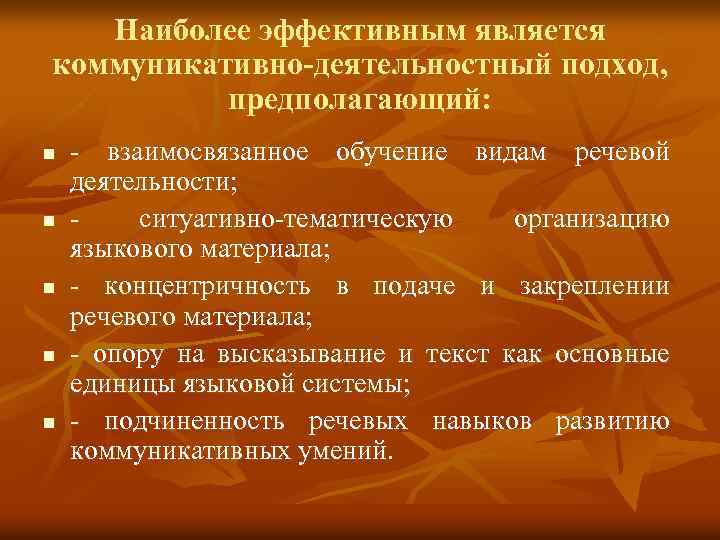 Наиболее эффективным является коммуникативно-деятельностный подход, предполагающий:

- взаимосвязанное обучение видам речевой деятельности;
- ситуативно-тематическую организацию языкового материала;
- концентричность в подаче и закреплении речевого материала;
- опору на высказывание и текст как основные единицы языковой системы;
- подчиненность речевых навыков развитию коммуникативных умений.